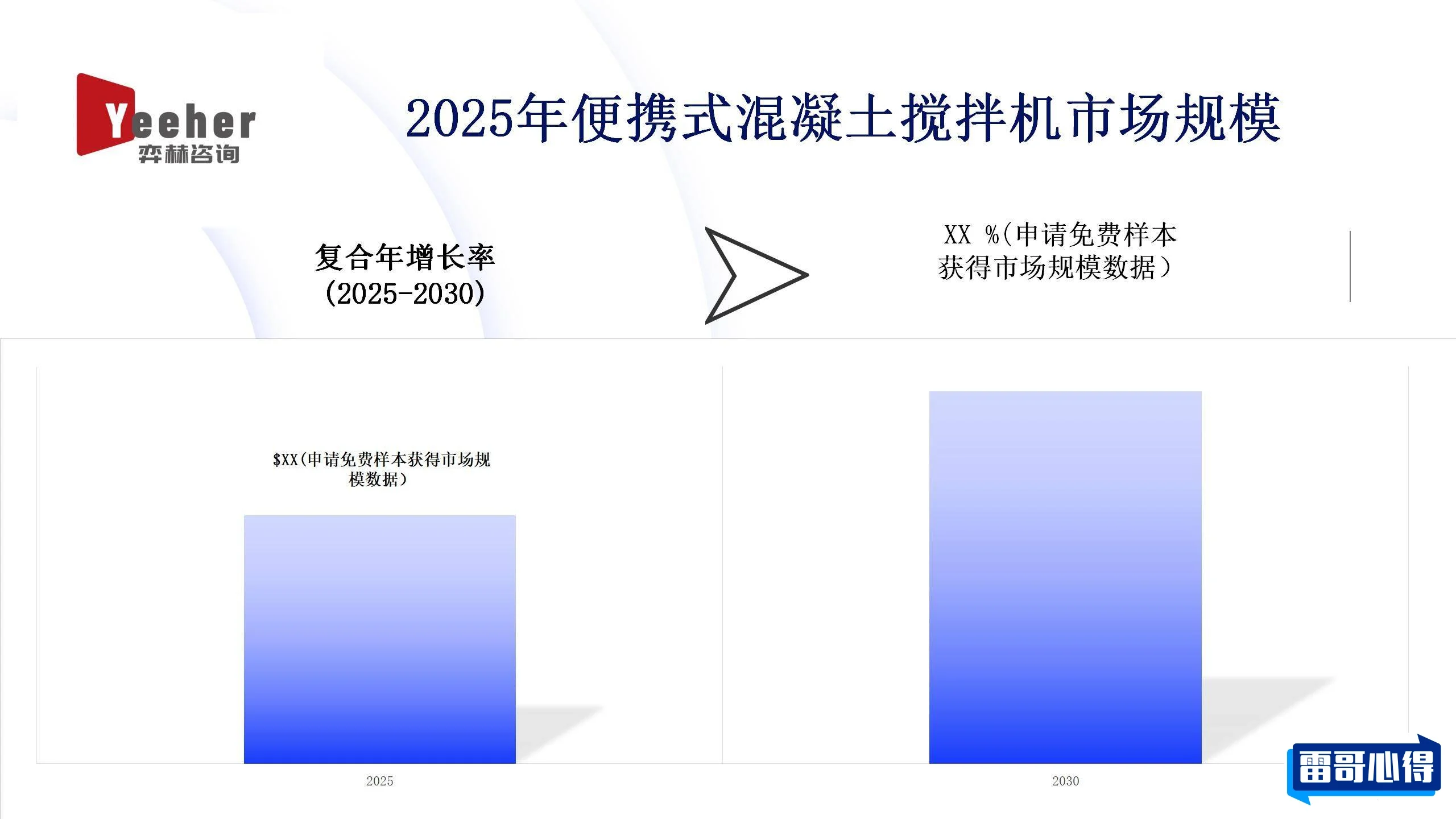 Yeeher
弈赫咨询

2025年便携式混凝土搅拌机市场规模

复合年增长率
(2025-2030)

XX %(申请免费样本获得市场规模数据)

$XX(申请免费样本获得市场规模数据)

2025

2030

雷哥心得